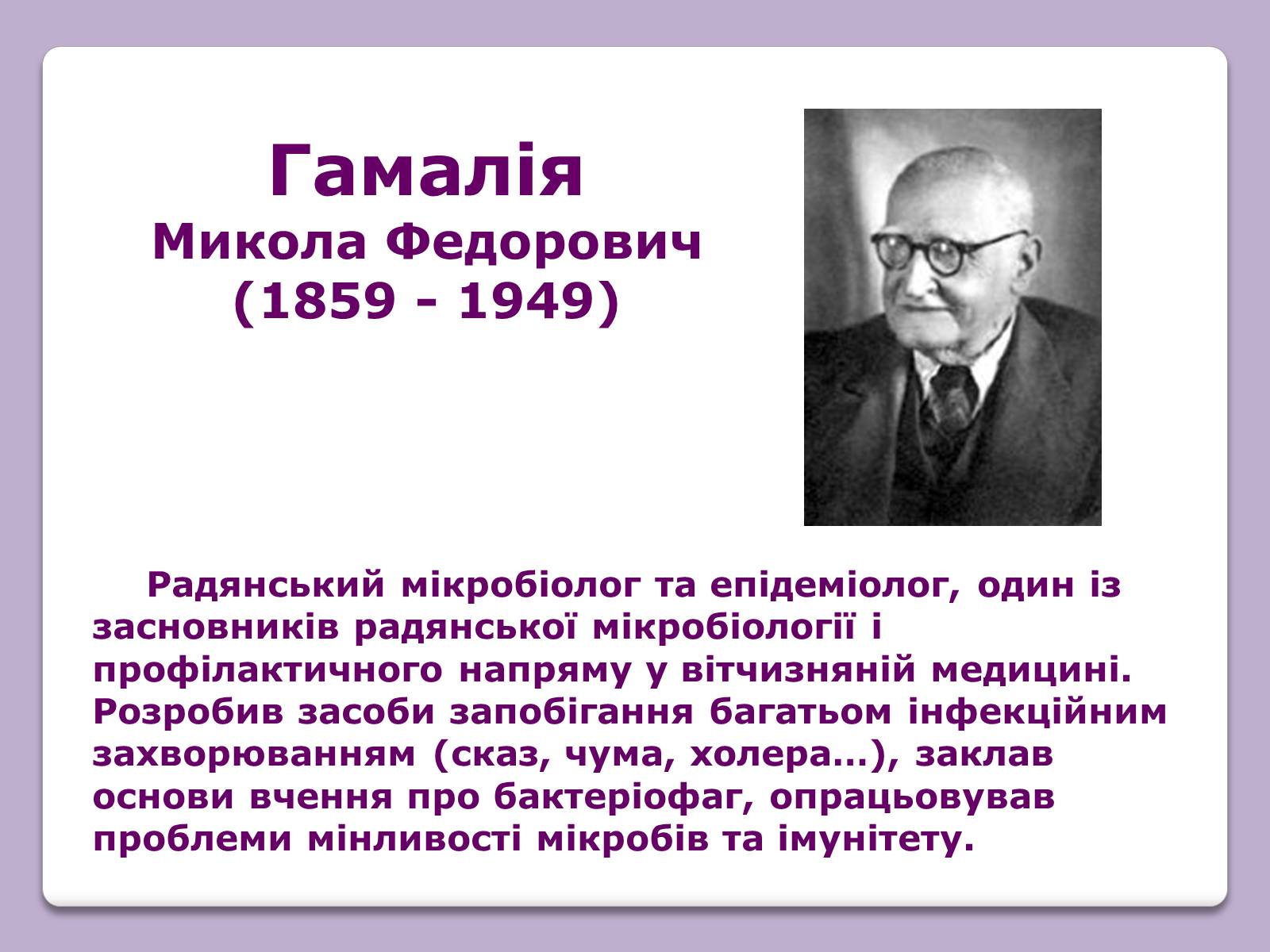 Гамалія
Микола Федорович
(1859 - 1949)

Радянський мікробіолог та епідеміолог, один із засновників радянської мікробіології і профілактичного напряму у вітчизняній медицині. Розробив засоби запобігання багатьом інфекційним захворюванням (сказ, чума, холера…), заклав основи вчення про бактеріофаг, опрацьовував проблеми мінливості мікробів та імунітету.